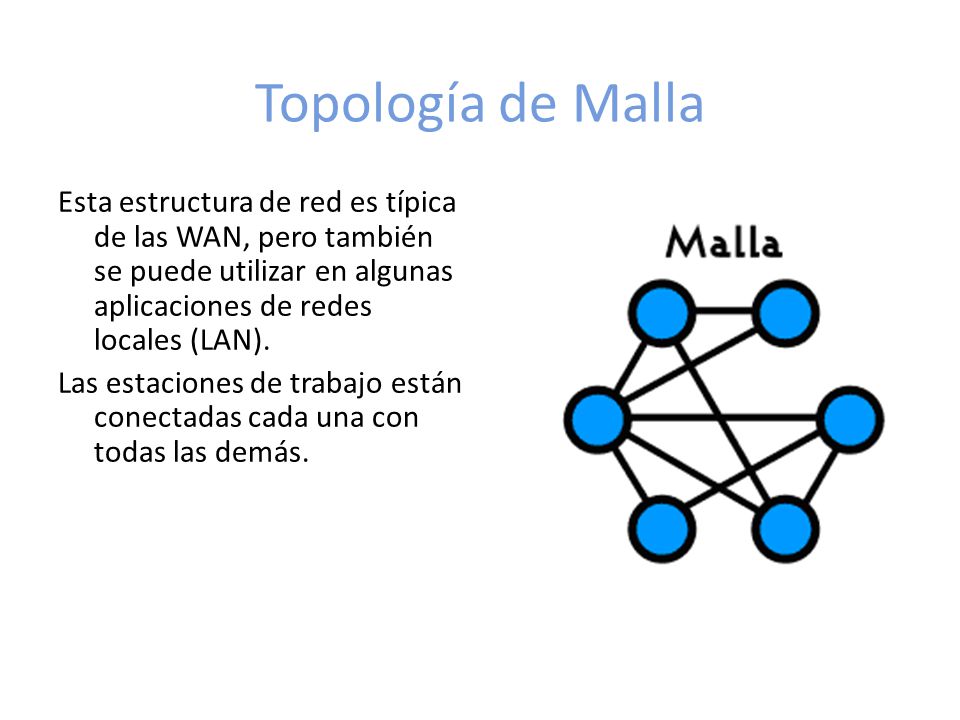 Topología de Malla

Esta estructura de red es típica de las WAN, pero también se puede utilizar en algunas aplicaciones de redes locales (LAN).

Las estaciones de trabajo están conectadas cada una con todas las demás.

Malla